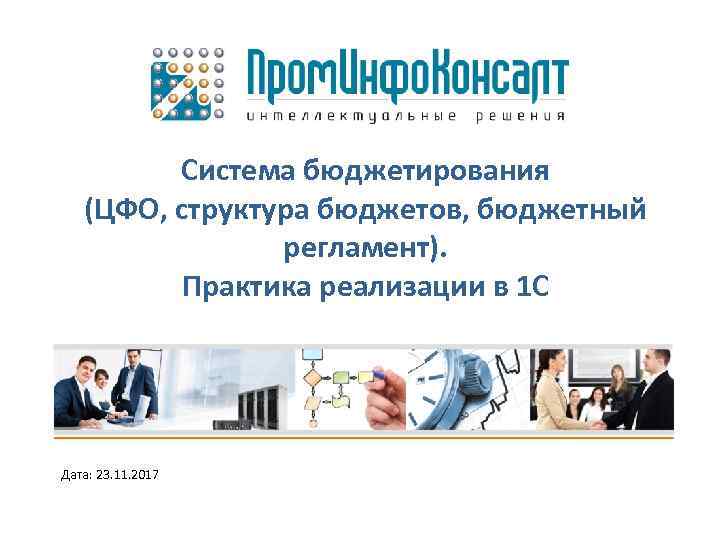 ПромИнфоКонсалт
интеллектуальные решения

Система бюджетирования (ЦФО, структура бюджетов, бюджетный регламент).
Практика реализации в 1С

Дата: 23.11.2017